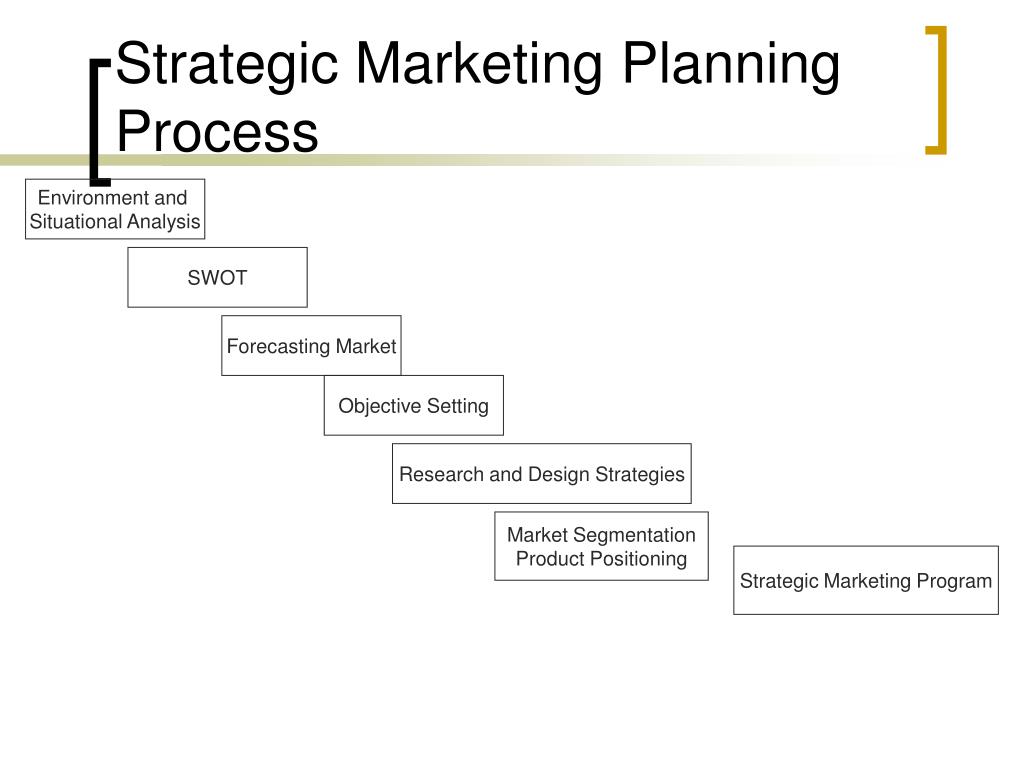 Strategic Marketing Planning Process

Environment and Situational Analysis

SWOT

Forecasting Market

Objective Setting

Research and Design Strategies

Market Segmentation Product Positioning

Strategic Marketing Program